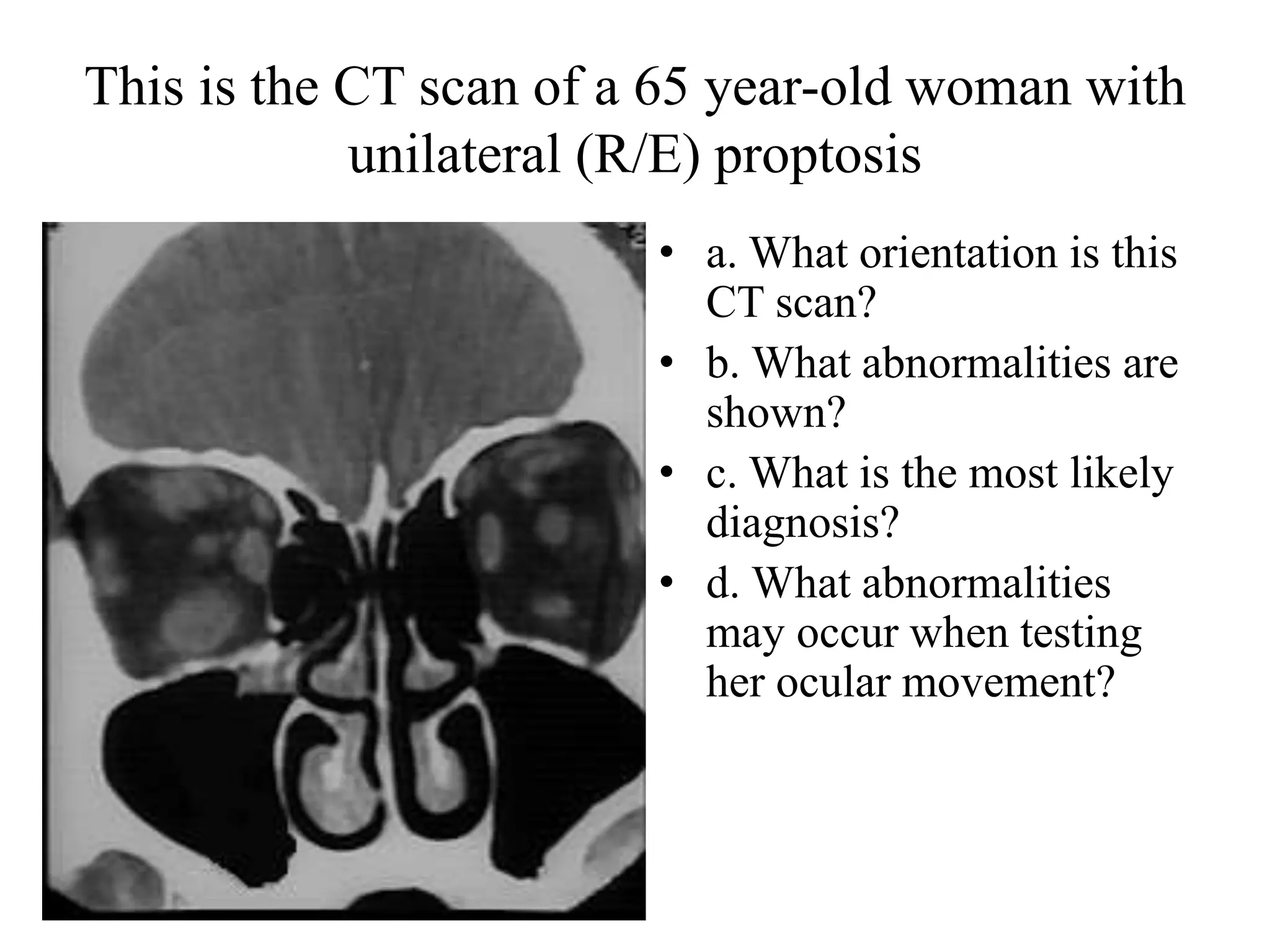 This is the CT scan of a 65 year-old woman with unilateral (R/E) proptosis

• a. What orientation is this CT scan?
• b. What abnormalities are shown?
• c. What is the most likely diagnosis?
• d. What abnormalities may occur when testing her ocular movement?